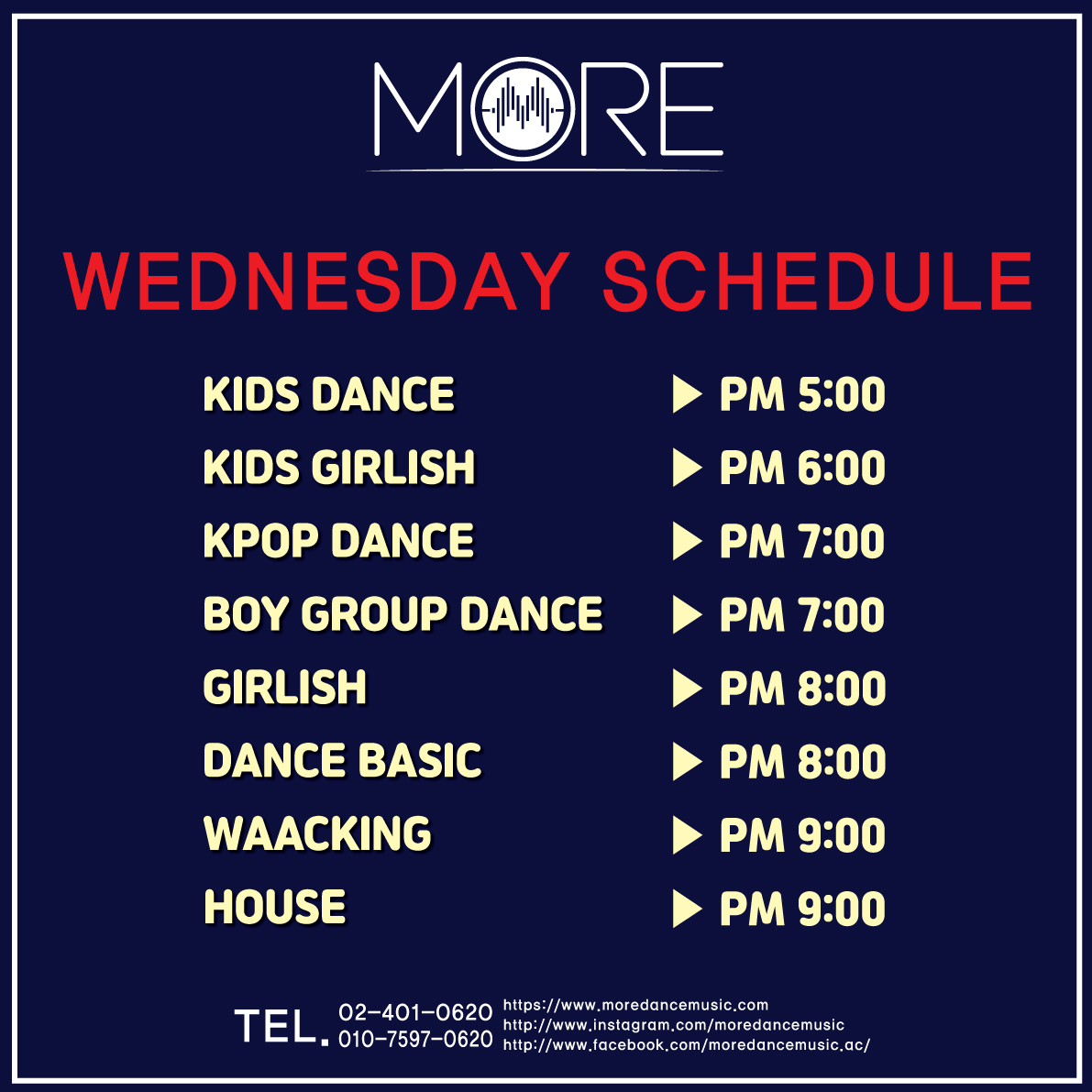 MORE

WEDNESDAY SCHEDULE

KIDS DANCE ▶ PM 5:00
KIDS GIRLISH ▶ PM 6:00
KPOP DANCE ▶ PM 7:00
BOY GROUP DANCE ▶ PM 7:00
GIRLISH ▶ PM 8:00
DANCE BASIC ▶ PM 8:00
WAACKING ▶ PM 9:00
HOUSE ▶ PM 9:00

TEL. 02-401-0620
010-7597-0620
https://www.moredancemusic.com
http://www.instagram.com/moredancemusic
http://www.facebook.com/moredancemusic.ac/